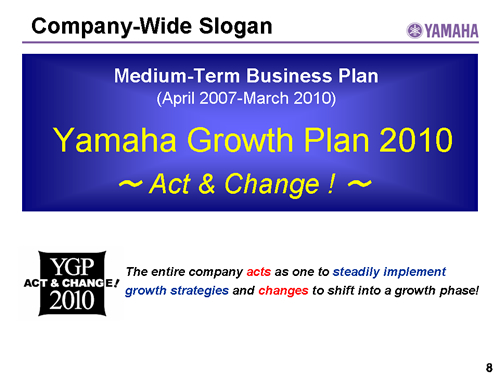 Company-Wide Slogan

YAMAHA

Medium-Term Business Plan
(April 2007-March 2010)

Yamaha Growth Plan 2010

～ Act & Change ! ～

YGP
ACT & CHANGE!
2010

The entire company acts as one to steadily implement growth strategies and changes to shift into a growth phase!

8